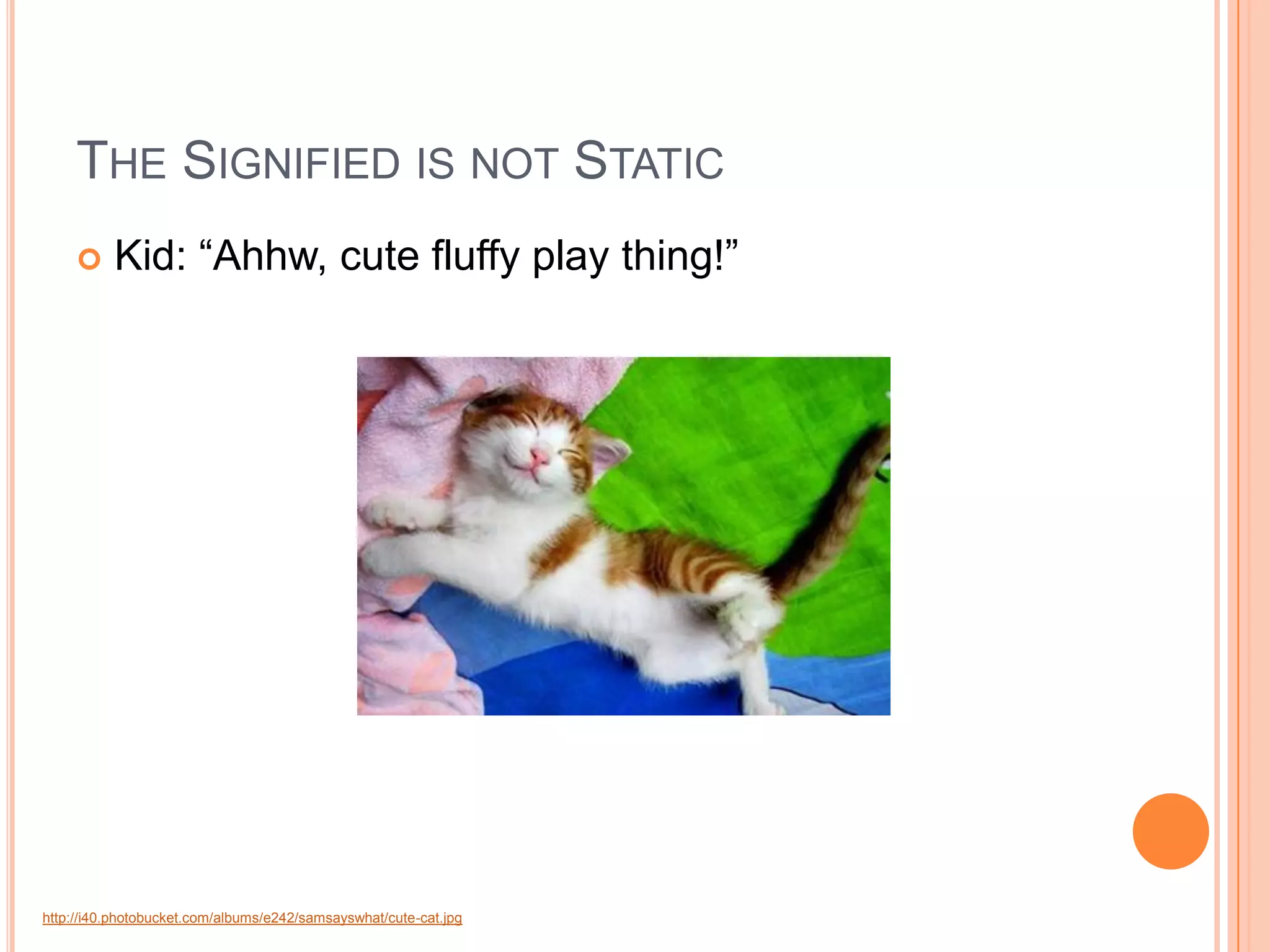 THE SIGNIFIED IS NOT STATIC

Kid: “Ahhw, cute fluffy play thing!”

http://i40.photobucket.com/albums/e242/samsayswhat/cute-cat.jpg